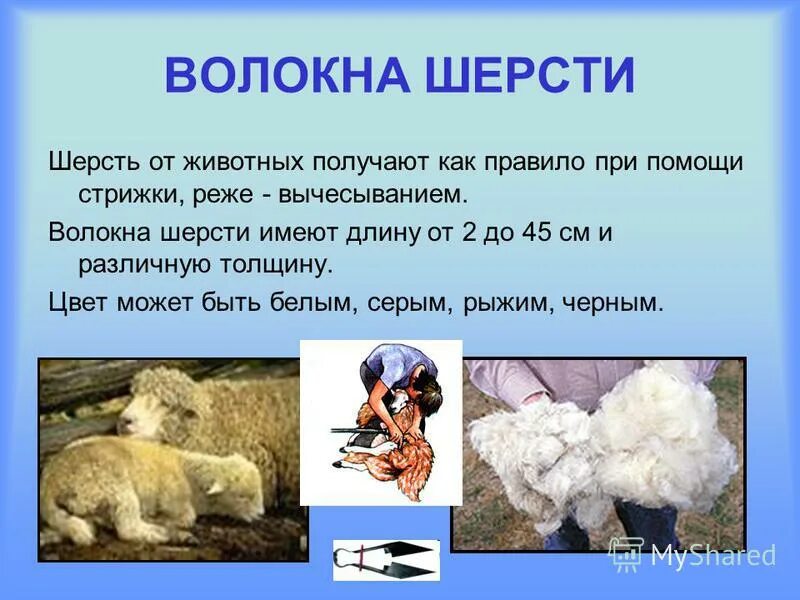 ВОЛОКНА ШЕРСТИ

Шерсть от животных получают как правило при помощи стрижки, реже - вычесыванием.

Волокна шерсти имеют длину от 2 до 45 см и различную толщину.

Цвет может быть белым, серым, рыжим, черным.

MyShared